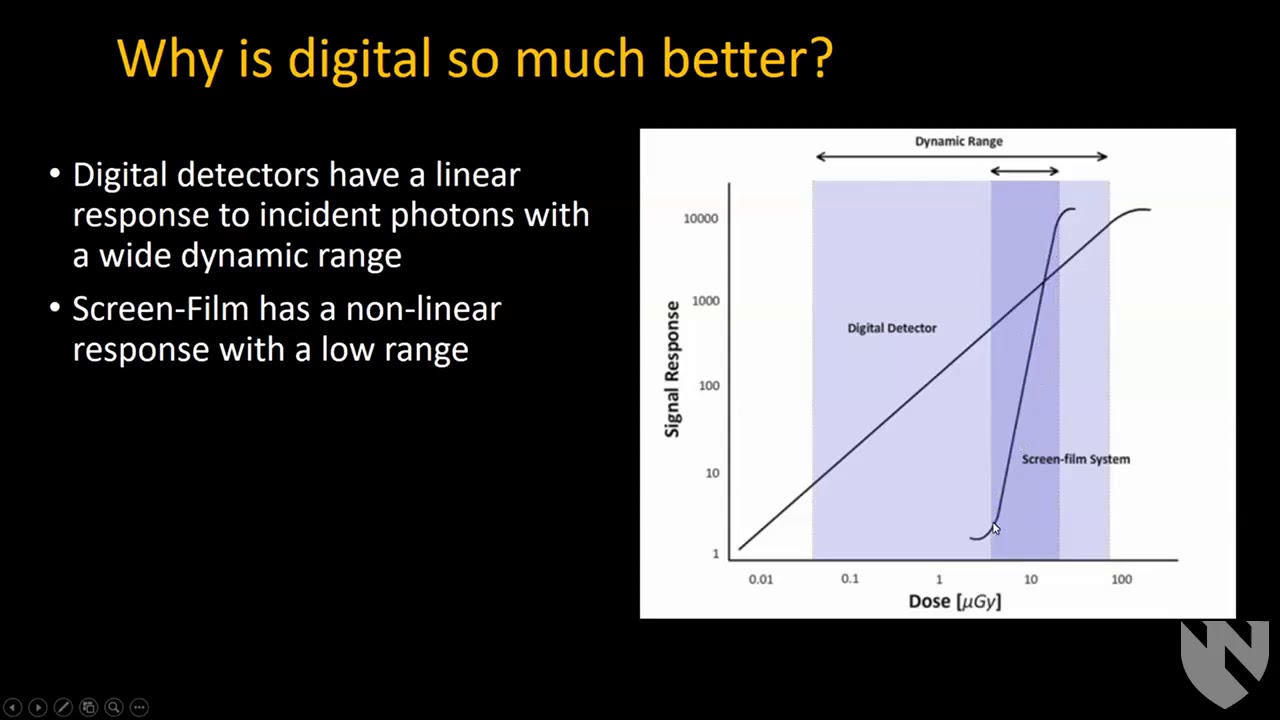 Why is digital so much better?

• Digital detectors have a linear response to incident photons with a wide dynamic range

• Screen-Film has a non-linear response with a low range

Dynamic Range

Signal Response

10000

1000

100

10

1

Digital Detector

Screen-film System

0.01

0.1

1

10

100

Dose [$\mu Gy$]